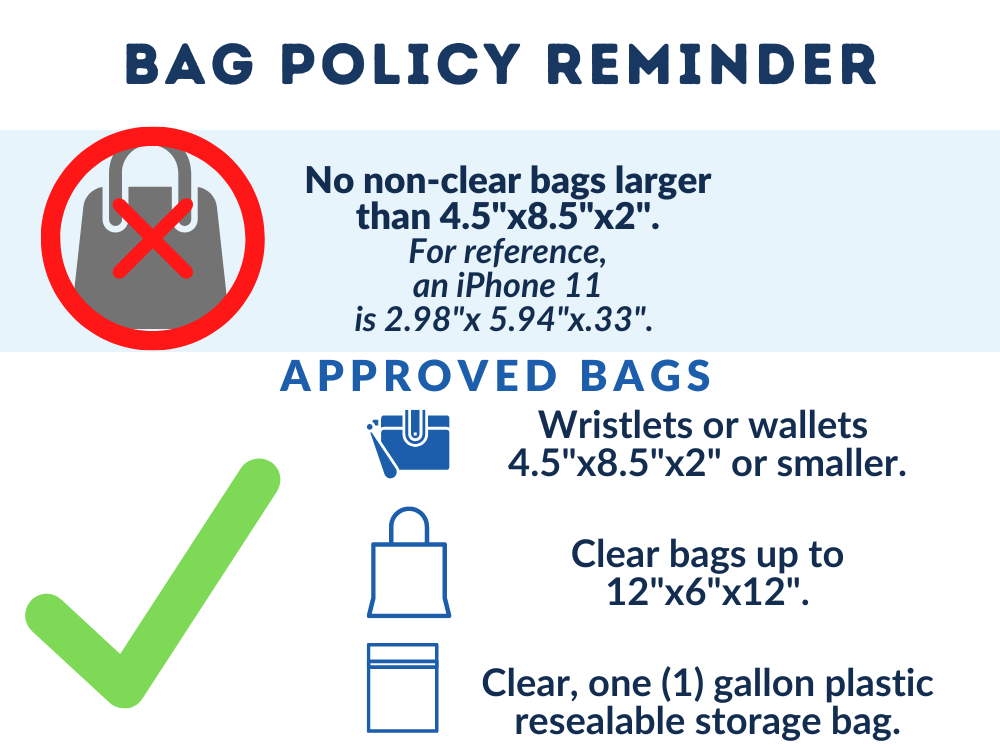 BAG POLICY REMINDER

No non-clear bags larger than 4.5"x8.5"x2".
For reference, an iPhone 11 is 2.98"x 5.94"x.33".

APPROVED BAGS

Wristlets or wallets 4.5"x8.5"x2" or smaller.

Clear bags up to 12"x6"x12".

Clear, one (1) gallon plastic resealable storage bag.